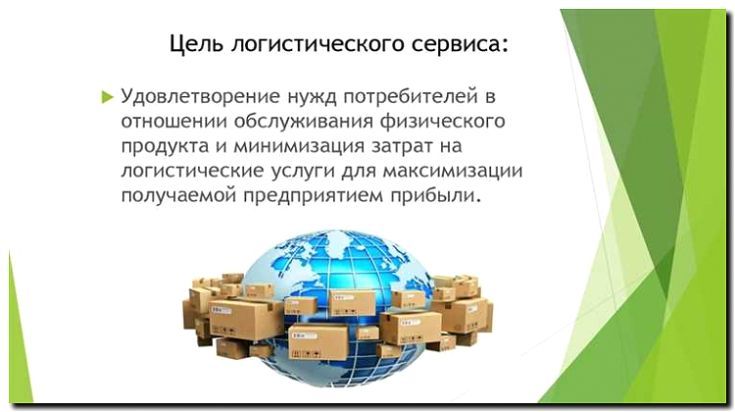 Цель логистического сервиса:

Удовлетворение нужд потребителей в отношении обслуживания физического продукта и минимизация затрат на логистические услуги для максимизации получаемой предприятием прибыли.